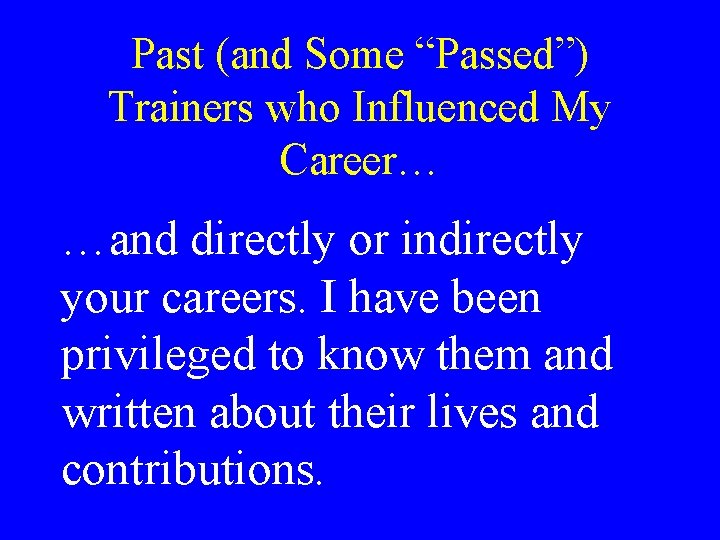 Past (and Some “Passed”) Trainers who Influenced My Career…

…and directly or indirectly your careers. I have been privileged to know them and written about their lives and contributions.